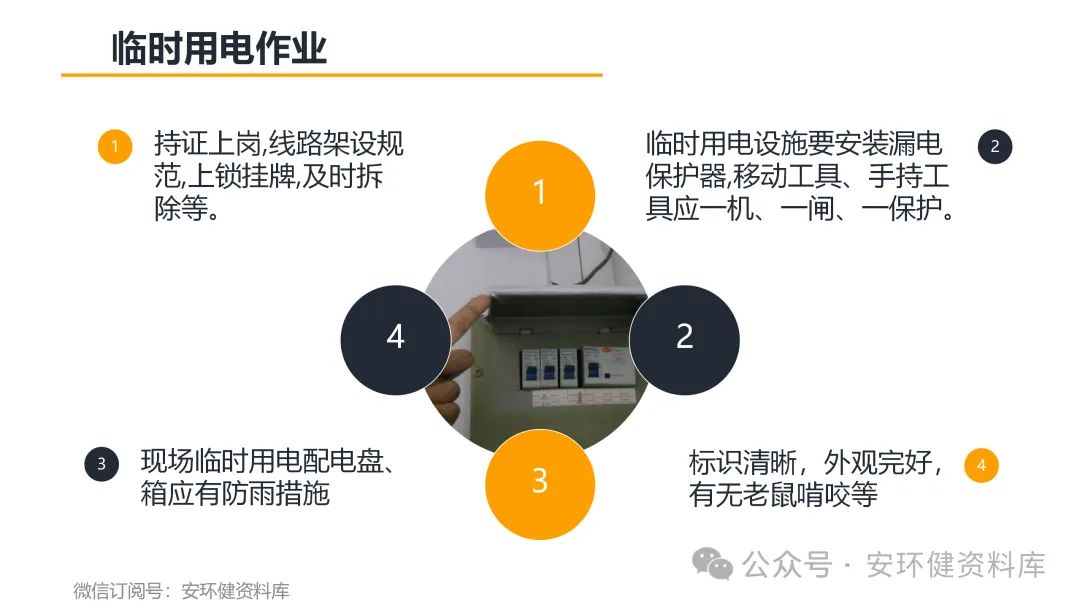 临时用电作业

1 持证上岗,线路架设规范,上锁挂牌,及时拆除等。

临时用电设施要安装漏电保护器,移动工具、手持工具应一机、一闸、一保护。 2

1

4

2

3

3 现场临时用电配电盘、箱应有防雨措施

标识清晰，外观完好，有无老鼠啃咬等 4

公众号 · 安环健资料库

微信订阅号：安环健资料库